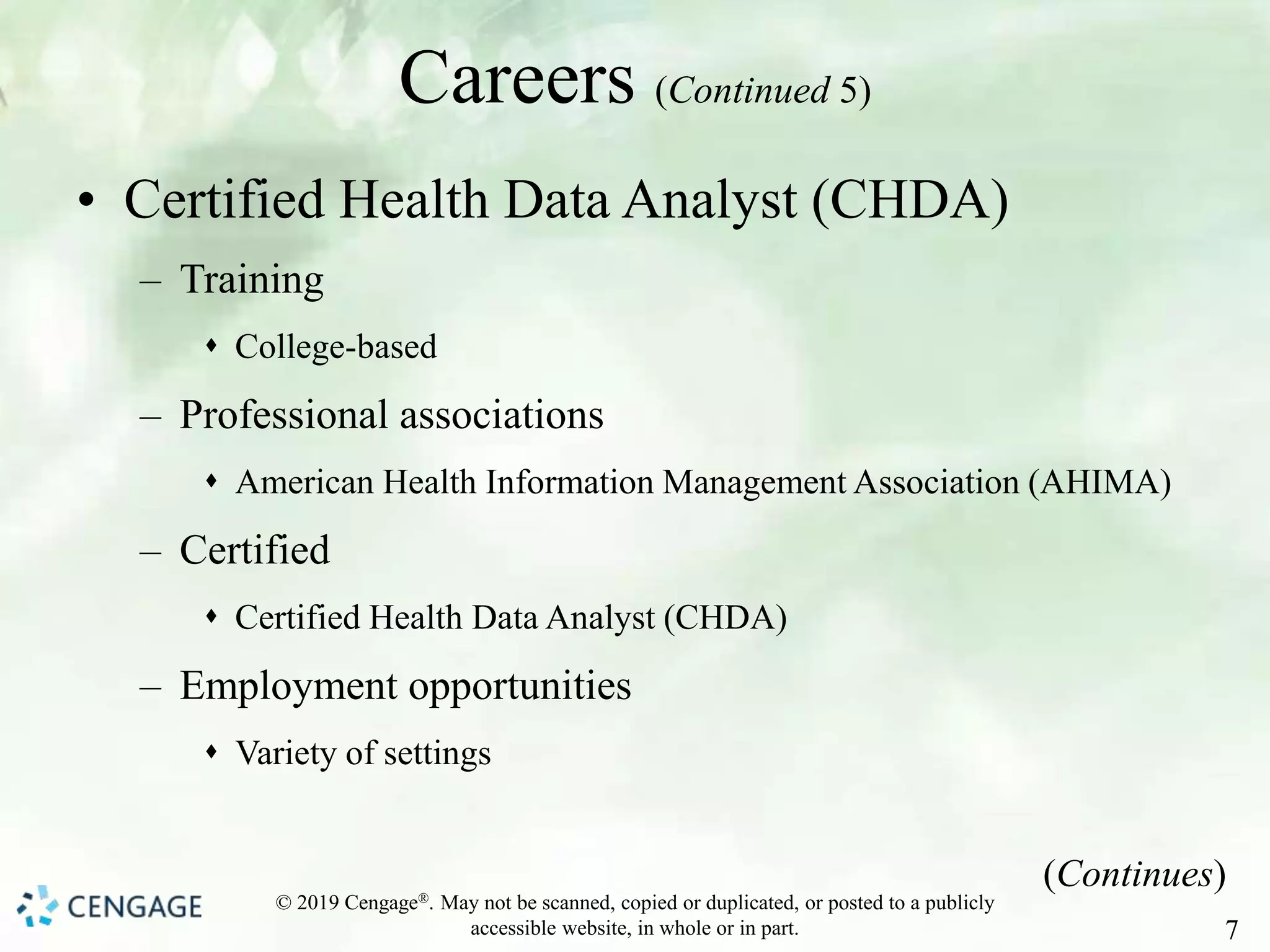 Careers (Continued 5)

• Certified Health Data Analyst (CHDA)

– Training

♦ College-based

– Professional associations

♦ American Health Information Management Association (AHIMA)

– Certified

♦ Certified Health Data Analyst (CHDA)

– Employment opportunities

♦ Variety of settings

(Continues)

CENGAGE

© 2019 Cengage®. May not be scanned, copied or duplicated, or posted to a publicly accessible website, in whole or in part.

7